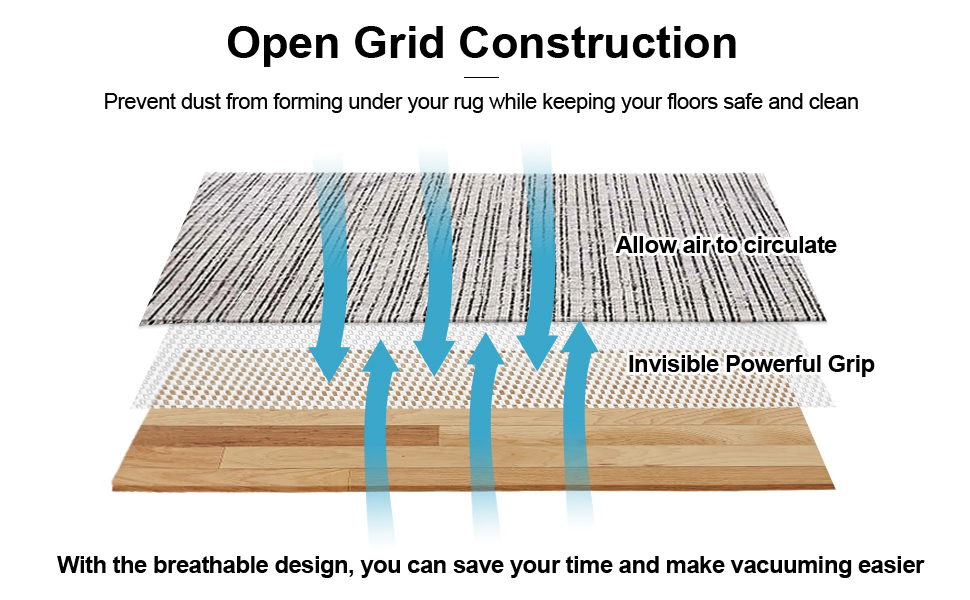 Open Grid Construction

Prevent dust from forming under your rug while keeping your floors safe and clean

Allow air to circulate

Invisible Powerful Grip

With the breathable design, you can save your time and make vacuuming easier